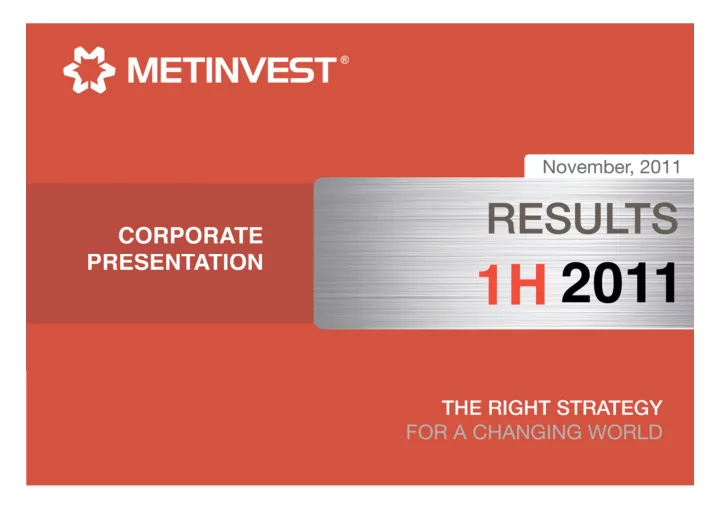 METINVEST®

November, 2011

CORPORATE PRESENTATION

RESULTS
1H 2011

THE RIGHT STRATEGY
FOR A CHANGING WORLD